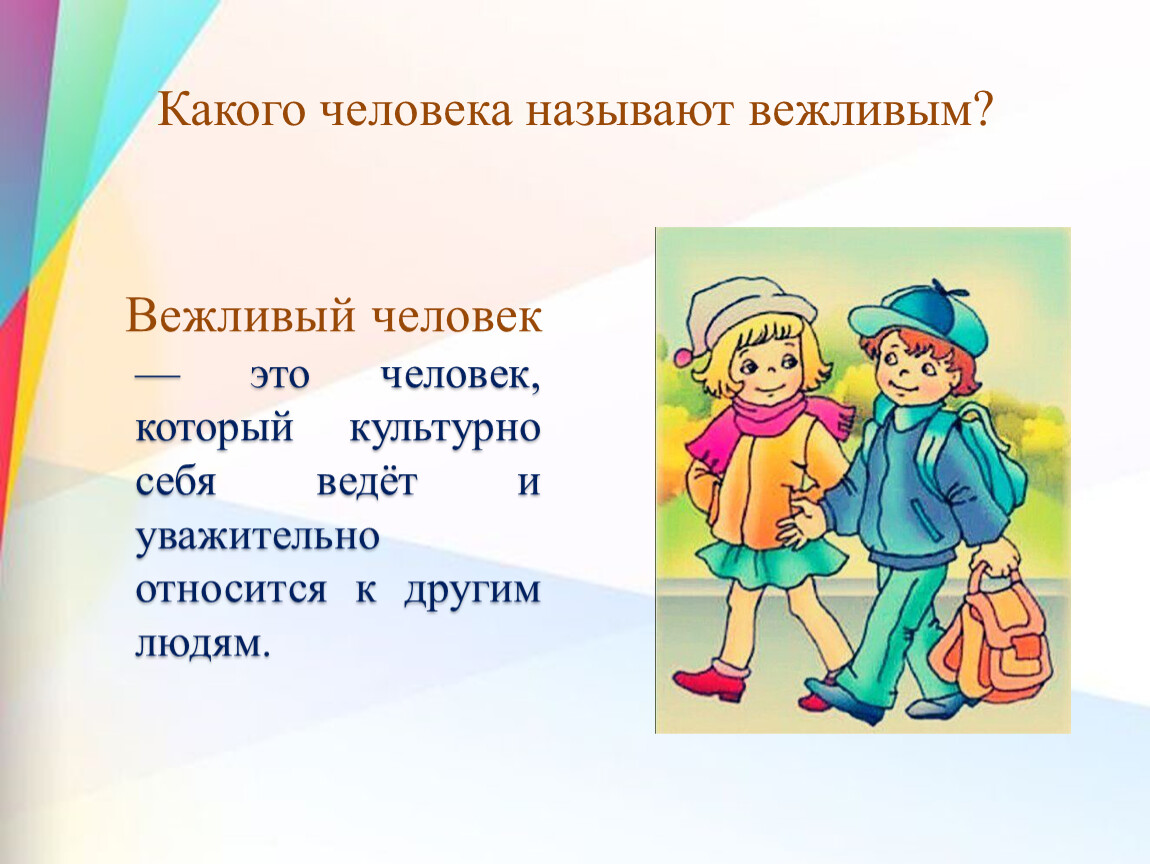 Какого человека называют вежливым?

Вежливый человек — это человек, который культурно себя ведёт и уважительно относится к другим людям.